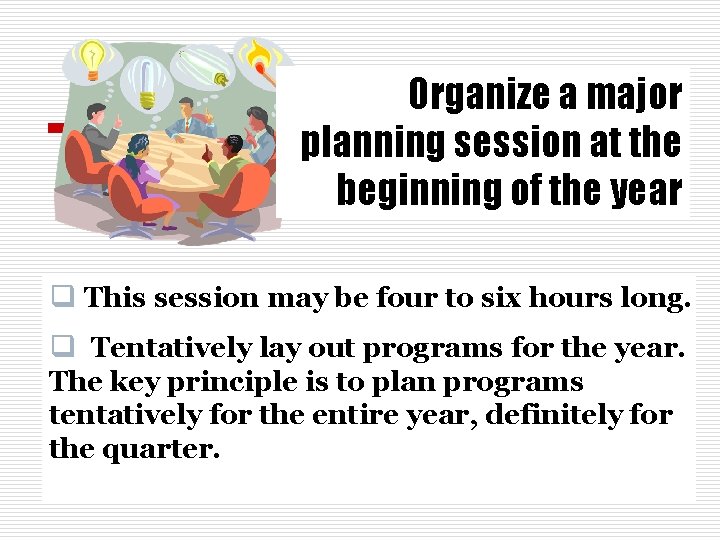 Organize a major planning session at the beginning of the year

❑ This session may be four to six hours long.

❑ Tentatively lay out programs for the year. The key principle is to plan programs tentatively for the entire year, definitely for the quarter.